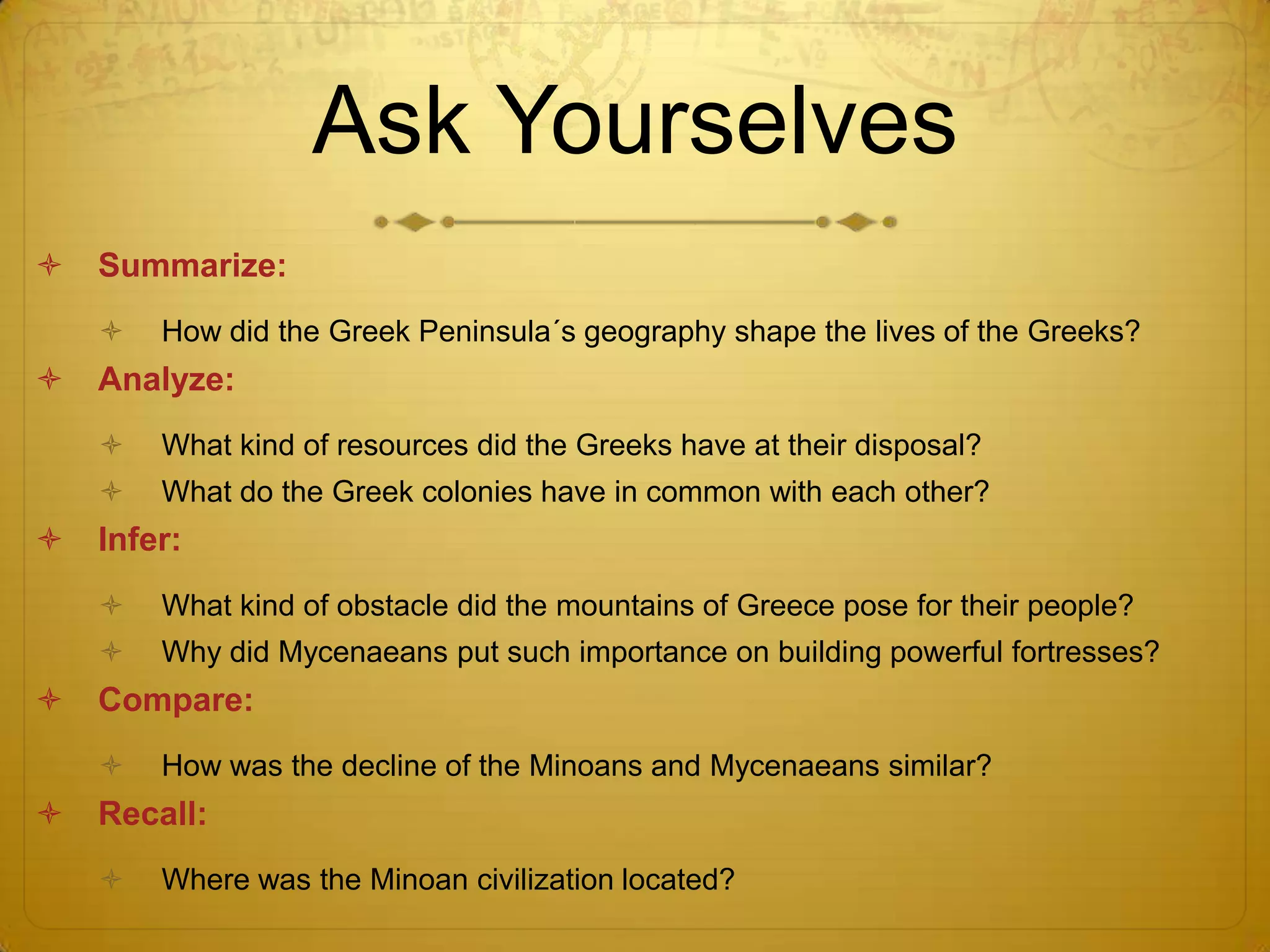 Ask Yourselves

Summarize:

How did the Greek Peninsula´s geography shape the lives of the Greeks?

Analyze:

What kind of resources did the Greeks have at their disposal?

What do the Greek colonies have in common with each other?

Infer:

What kind of obstacle did the mountains of Greece pose for their people?

Why did Mycenaeans put such importance on building powerful fortresses?

Compare:

How was the decline of the Minoans and Mycenaeans similar?

Recall:

Where was the Minoan civilization located?